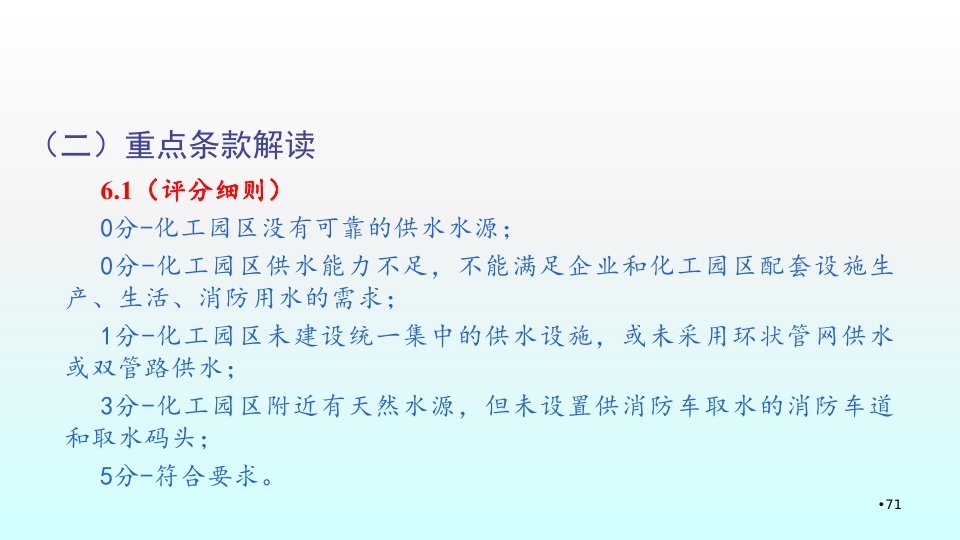 （二）重点条款解读

6.1（评分细则）

0分-化工园区没有可靠的供水水源；

0分-化工园区供水能力不足，不能满足企业和化工园区配套设施生产、生活、消防用水的需求；

1分-化工园区未建设统一集中的供水设施，或未采用环状管网供水或双管路供水；

3分-化工园区附近有天然水源，但未设置供消防车取水的消防车道和取水码头；

5分-符合要求。

•71